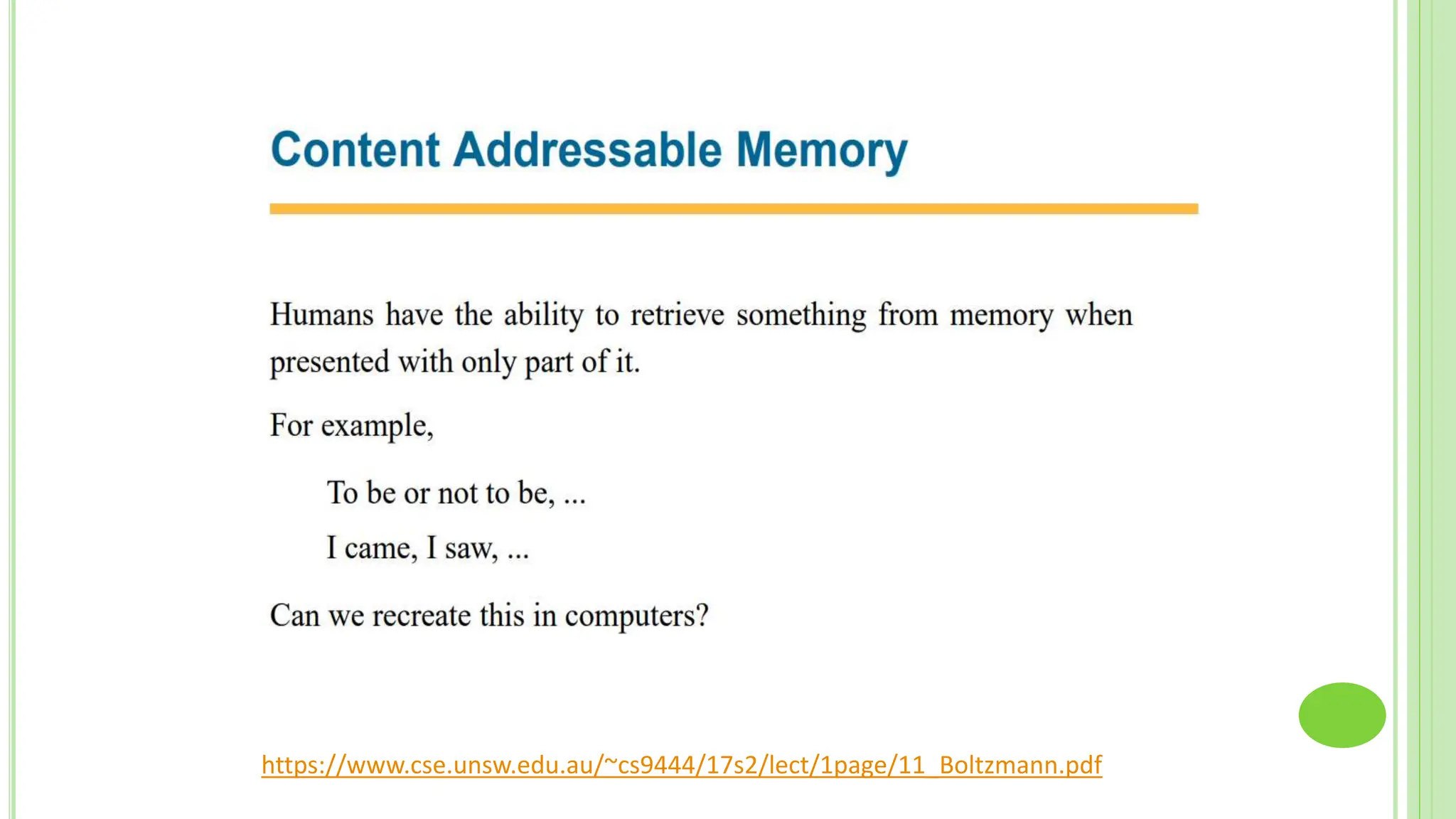 Content Addressable Memory

Humans have the ability to retrieve something from memory when presented with only part of it.

For example,

To be or not to be, ...

I came, I saw, ...

Can we recreate this in computers?

https://www.cse.unsw.edu.au/~cs9444/17s2/lect/1page/11_Boltzmann.pdf